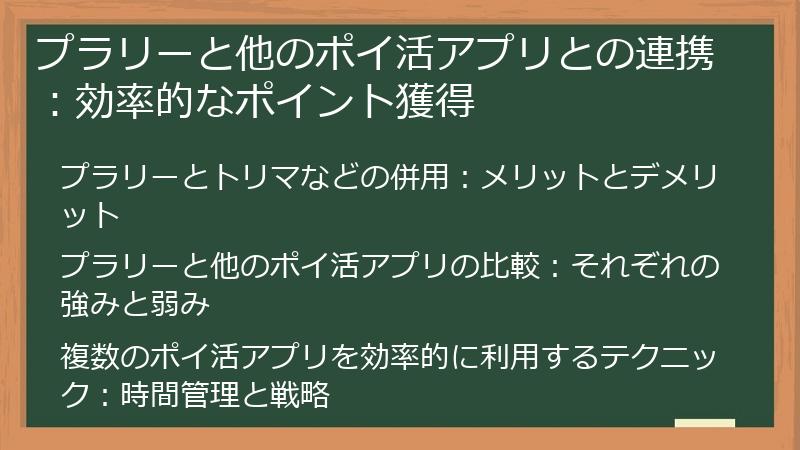 プラリーと他のポイ活アプリとの連携：効率的なポイント獲得

プラリーとトリマなどの併用：メリットとデメリット

プラリーと他のポイ活アプリの比較：それぞれの強みと弱み

複数のポイ活アプリを効率的に利用するテクニック：時間管理と戦略